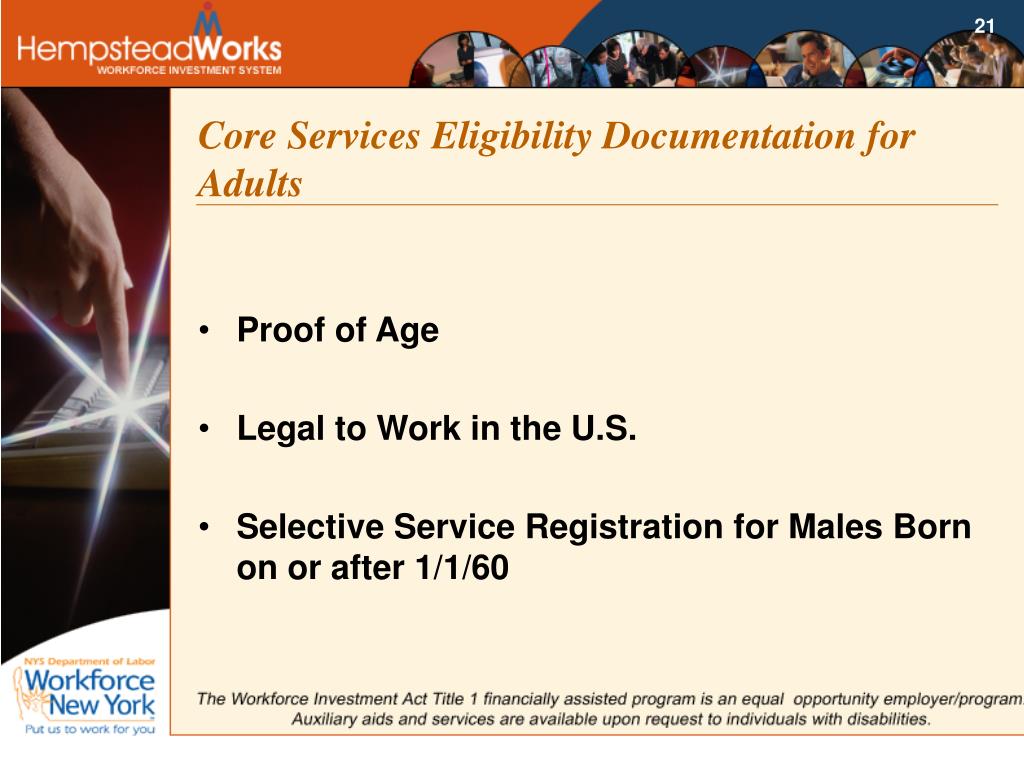 HempsteadWorks
WORKFORCE INVESTMENT SYSTEM

21

Core Services Eligibility Documentation for Adults

• Proof of Age

• Legal to Work in the U.S.

• Selective Service Registration for Males Born on or after 1/1/60

NYS Department of Labor
Workforce New York
Put us to work for you

The Workforce Investment Act Title 1 financially assisted program is an equal opportunity employer/program. Auxiliary aids and services are available upon request to individuals with disabilities.